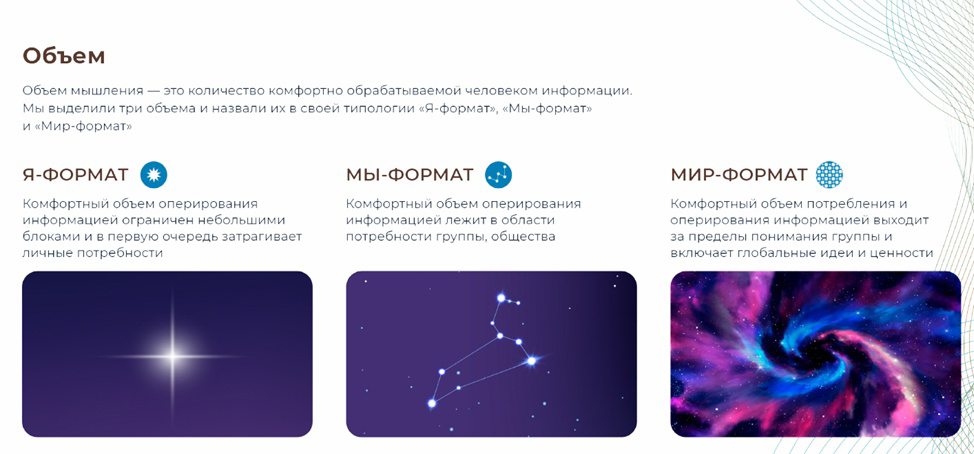 Объем

Объем мышления — это количество комфортно обрабатываемой человеком информации. Мы выделили три объема и назвали их в своей типологии «Я-формат», «Мы-формат» и «Мир-формат»

Я-ФОРМАТ

Комфортный объем оперирования информацией ограничен небольшими блоками и в первую очередь затрагивает личные потребности

МЫ-ФОРМАТ

Комфортный объем оперирования информацией лежит в области потребности группы, общества

МИР-ФОРМАТ

Комфортный объем потребления и оперирования информацией выходит за пределы понимания группы и включает глобальные идеи и ценности